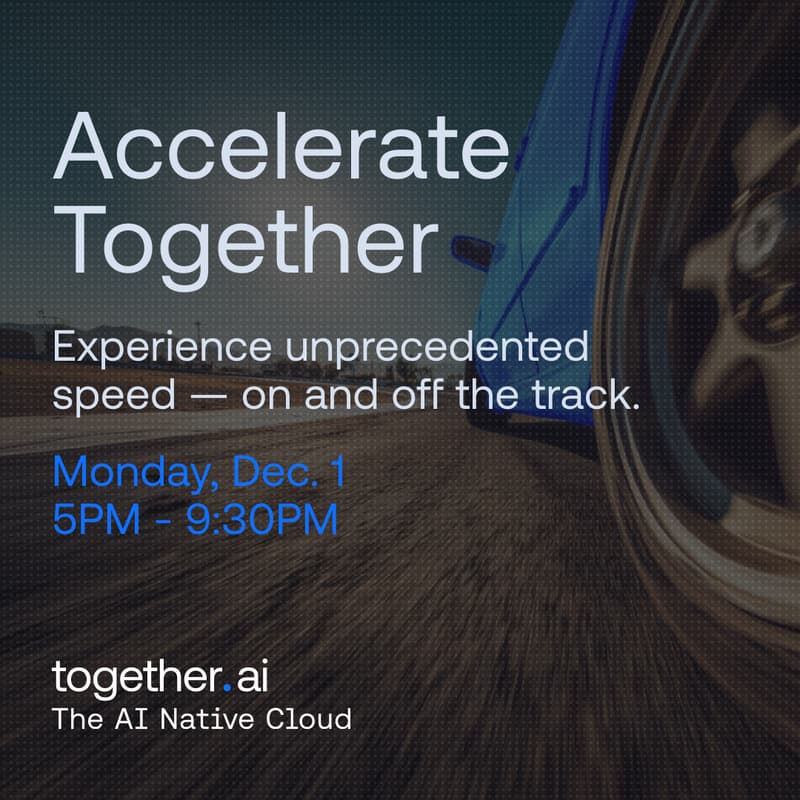 Accelerate Together

Experience unprecedented speed — on and off the track.

Monday, Dec. 1
5PM - 9:30PM

together.ai
The AI Native Cloud